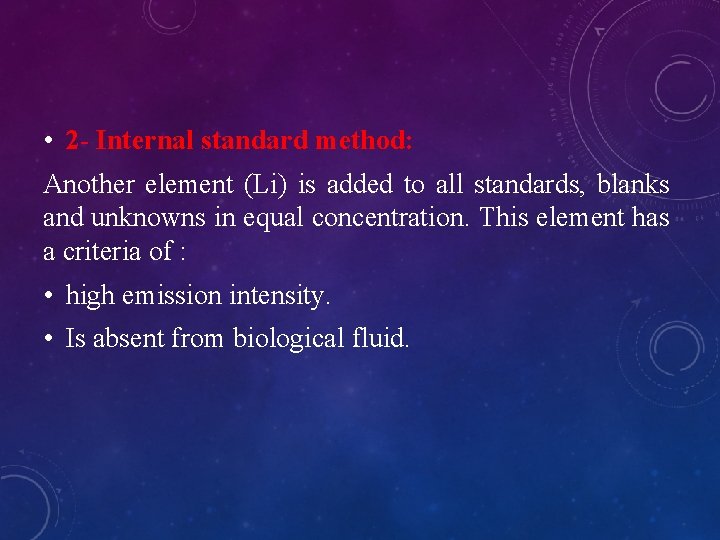 • 2- Internal standard method:

Another element (Li) is added to all standards, blanks and unknowns in equal concentration. This element has a criteria of :

• high emission intensity.

• Is absent from biological fluid.